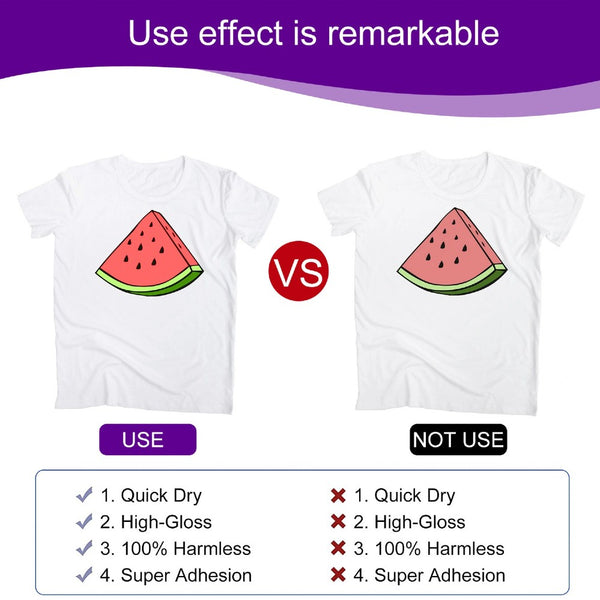 Use effect is remarkable

VS

USE

NOT USE

✓ 1. Quick Dry
✓ 2. High-Gloss
✓ 3. 100% Harmless
✓ 4. Super Adhesion

✗ 1. Quick Dry
✗ 2. High-Gloss
✗ 3. 100% Harmless
✗ 4. Super Adhesion